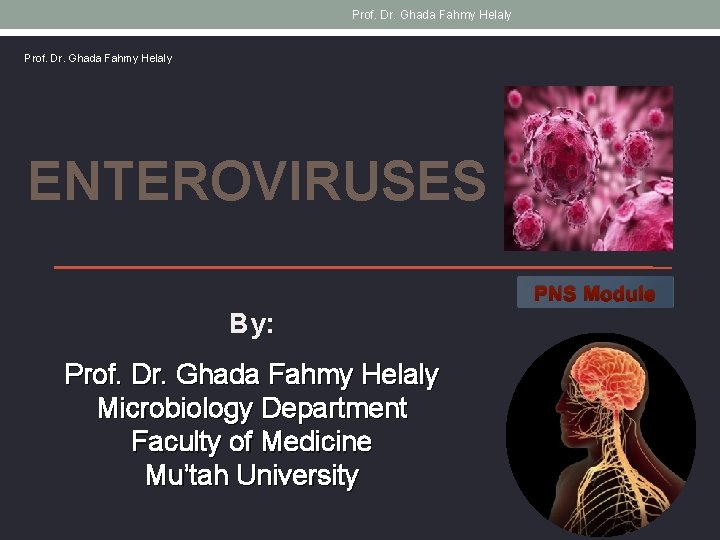 Prof. Dr. Ghada Fahmy Helaly

Prof. Dr. Ghada Fahmy Helaly

ENTEROVIRUSES

PNS Module

By:

Prof. Dr. Ghada Fahmy Helaly
Microbiology Department
Faculty of Medicine
Mu'tah University